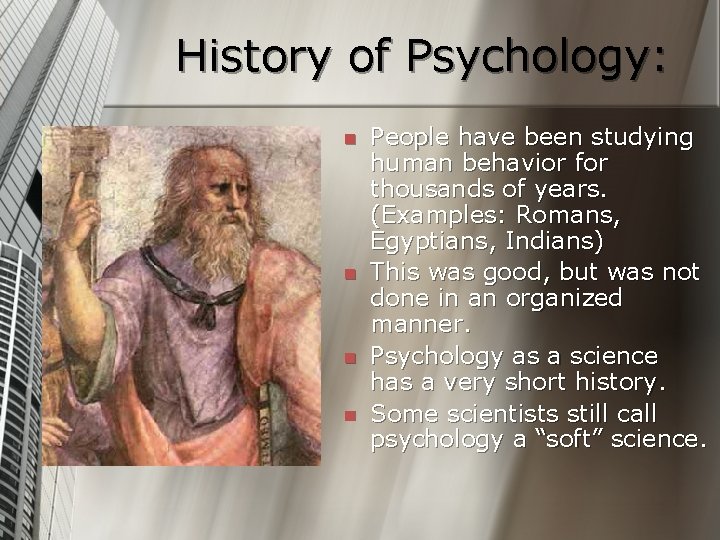 History of Psychology:

- People have been studying human behavior for thousands of years. (Examples: Romans, Egyptians, Indians)
- This was good, but was not done in an organized manner.
- Psychology as a science has a very short history.
- Some scientists still call psychology a “soft” science.